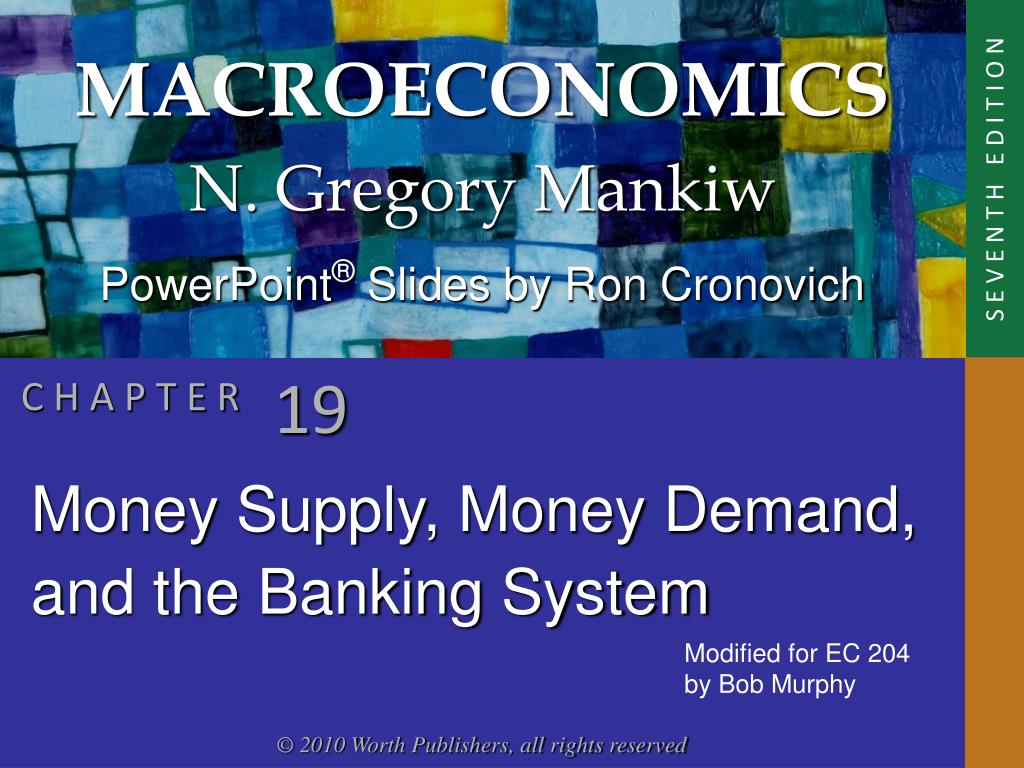 MACROECONOMICS
N. Gregory Mankiw
PowerPoint® Slides by Ron Cronovich

SEVENTH EDITION

CHAPTER 19

Money Supply, Money Demand, and the Banking System

Modified for EC 204
by Bob Murphy

© 2010 Worth Publishers, all rights reserved